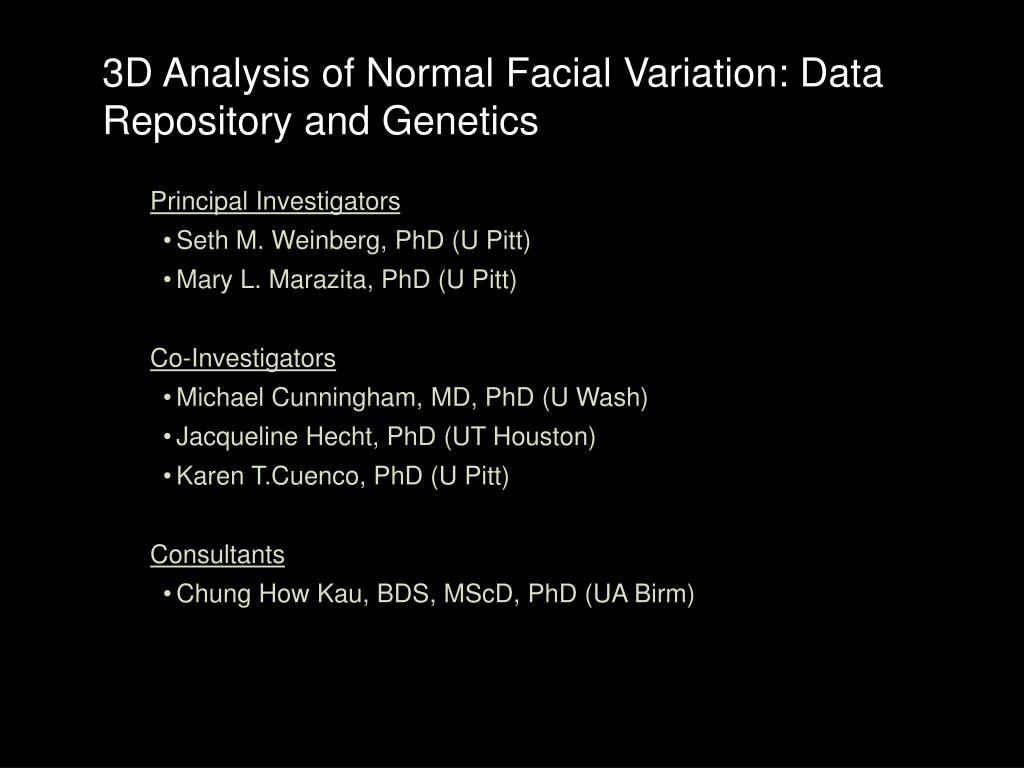 3D Analysis of Normal Facial Variation: Data Repository and Genetics

Principal Investigators
• Seth M. Weinberg, PhD (U Pitt)
• Mary L. Marazita, PhD (U Pitt)

Co-Investigators
• Michael Cunningham, MD, PhD (U Wash)
• Jacqueline Hecht, PhD (UT Houston)
• Karen T.Cuenco, PhD (U Pitt)

Consultants
• Chung How Kau, BDS, MScD, PhD (UA Birm)